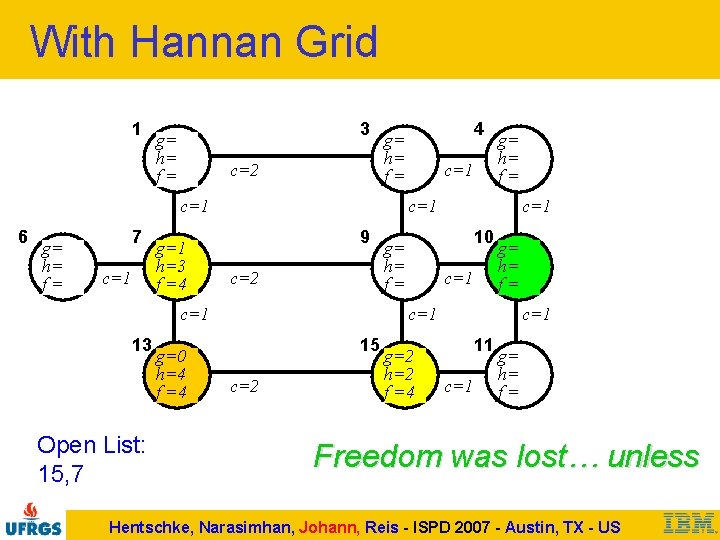 With Hannan Grid

1
g=
h=
f=

c=2

3
g=
h=
f=

c=1

4
g=
h=
f=

c=1

c=1

c=1

6
g=
h=
f=

c=1

7
g=1
h=3
f=4

c=2

9
g=
h=
f=

c=1

10
g=
h=
f=

c=1

c=1

c=1

13
g=0
h=4
f=4

c=2

15
g=2
h=2
f=4

c=1

11
g=
h=
f=

Open List:
15,7

Freedom was lost… unless

UFRGS

Hentschke, Narasimhan, Johann, Reis - ISPD 2007 - Austin, TX - US

IBM